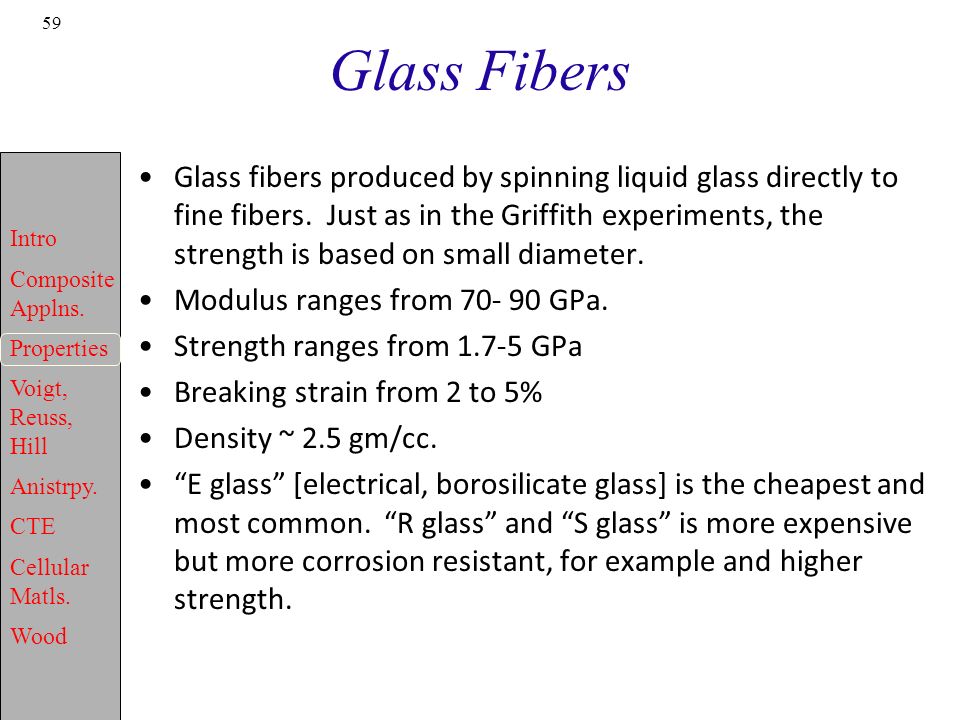 59

Glass Fibers

Intro
Composite Applns.
Properties
Voigt, Reuss, Hill
Anistrpy.
CTE
Cellular Matls.
Wood

• Glass fibers produced by spinning liquid glass directly to fine fibers. Just as in the Griffith experiments, the strength is based on small diameter.
• Modulus ranges from 70- 90 GPa.
• Strength ranges from 1.7-5 GPa
• Breaking strain from 2 to 5%
• Density ~ 2.5 gm/cc.
• “E glass” [electrical, borosilicate glass] is the cheapest and most common. “R glass” and “S glass” is more expensive but more corrosion resistant, for example and higher strength.